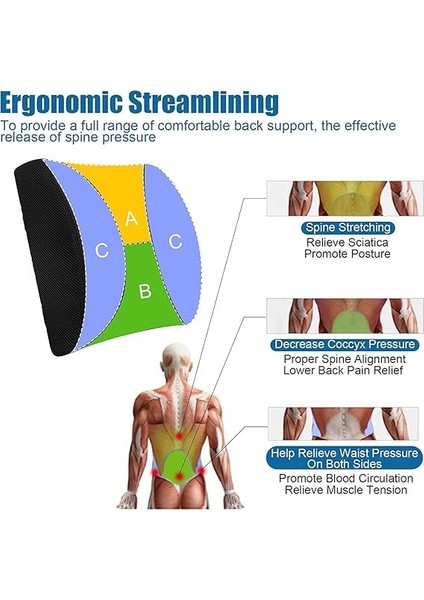 Ergonomic Streamlining

To provide a full range of comfortable back support, the effective release of spine pressure

C

A

C

B

Spine Stretching

Relieve Sciatica
Promote Posture

Decrease Coccyx Pressure

Proper Spine Alignment
Lower Back Pain Relief

Help Relieve Waist Pressure On Both Sides

Promote Blood Circulation
Relieve Muscle Tension